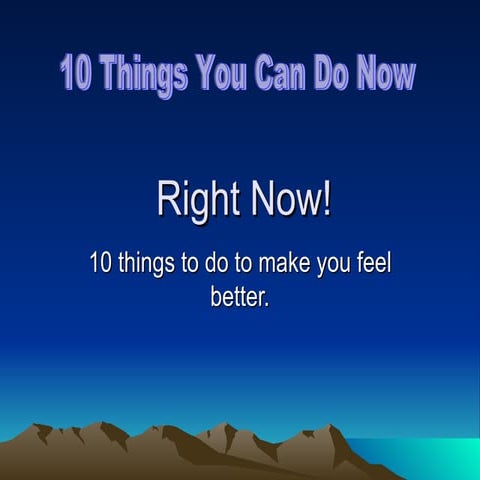 10 Things You Can Do Now

Right Now!

10 things to do to make you feel better.